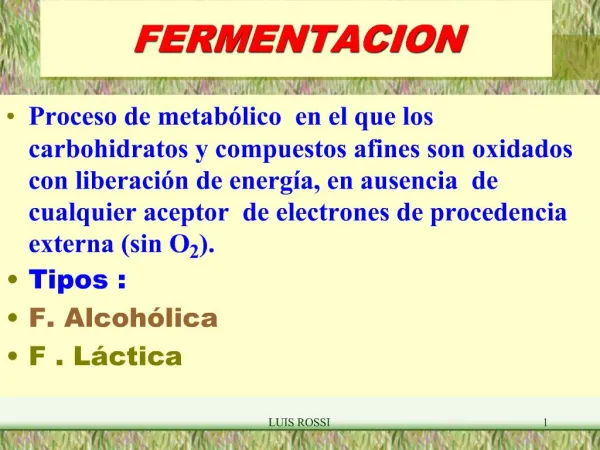 FERMENTACION

• Proceso de metabólico en el que los carbohidratos y compuestos afines son oxidados con liberación de energía, en ausencia de cualquier aceptor de electrones de procedencia externa (sin $O_2$).
• Tipos :
• F. Alcohólica
• F . Láctica

LUIS ROSSI 1